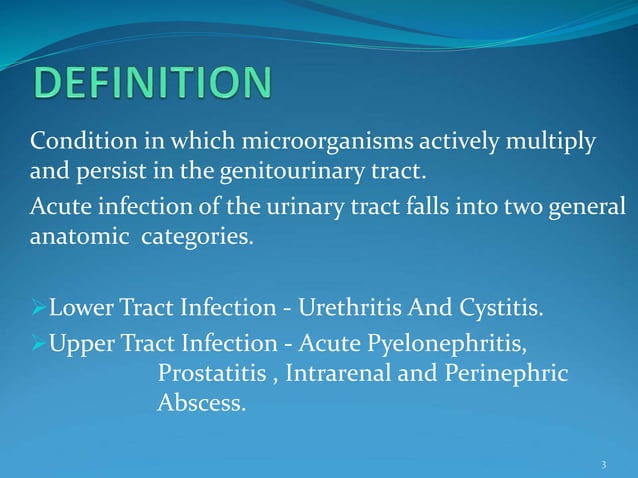 DEFINITION

Condition in which microorganisms actively multiply and persist in the genitourinary tract.

Acute infection of the urinary tract falls into two general anatomic categories.

➢Lower Tract Infection - Urethritis And Cystitis.

➢Upper Tract Infection - Acute Pyelonephritis, Prostatitis , Intrarenal and Perinephric Abscess.

3